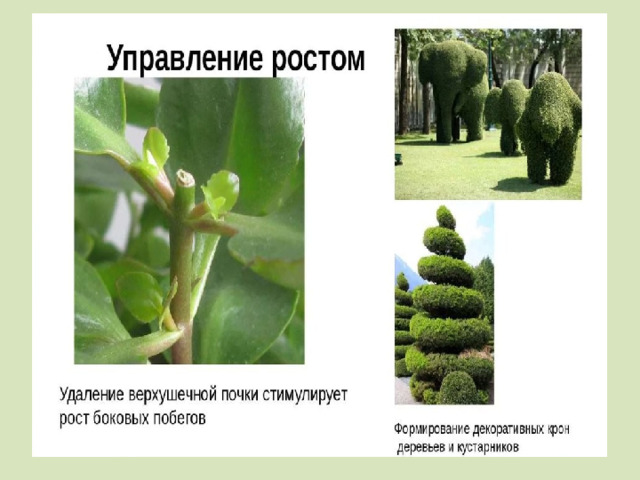 Управление ростом

Удаление верхушечной почки стимулирует рост боковых побегов

Формирование декоративных крон деревьев и кустарников